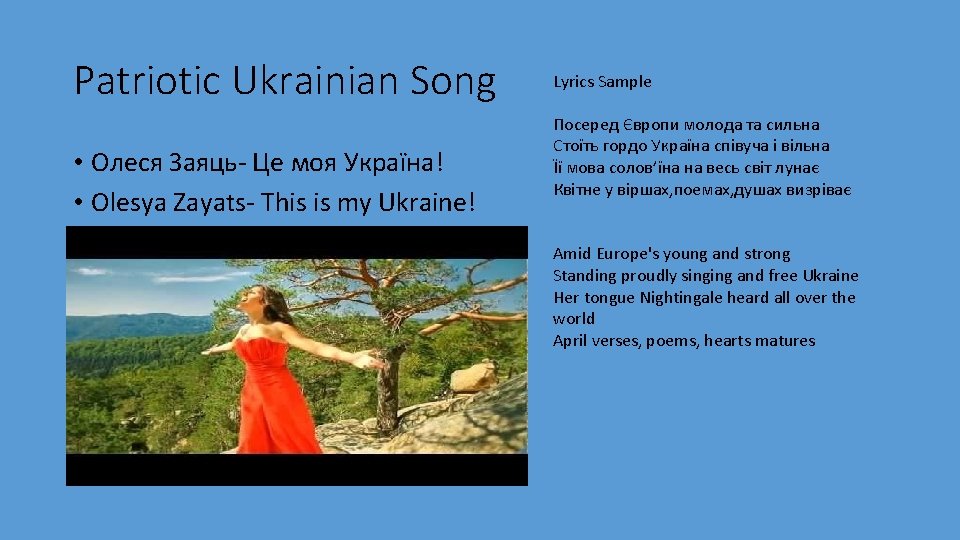 Patriotic Ukrainian Song

• Олеся Заяць- Це моя Україна!
• Olesya Zayats- This is my Ukraine!

Lyrics Sample

Посеред Європи молода та сильна
Стоїть гордо Україна співуча і вільна
Її мова солов'їна на весь світ лунає
Квітне у віршах,поемах,душах визріває

Amid Europe's young and strong
Standing proudly singing and free Ukraine
Her tongue Nightingale heard all over the world
April verses, poems, hearts matures